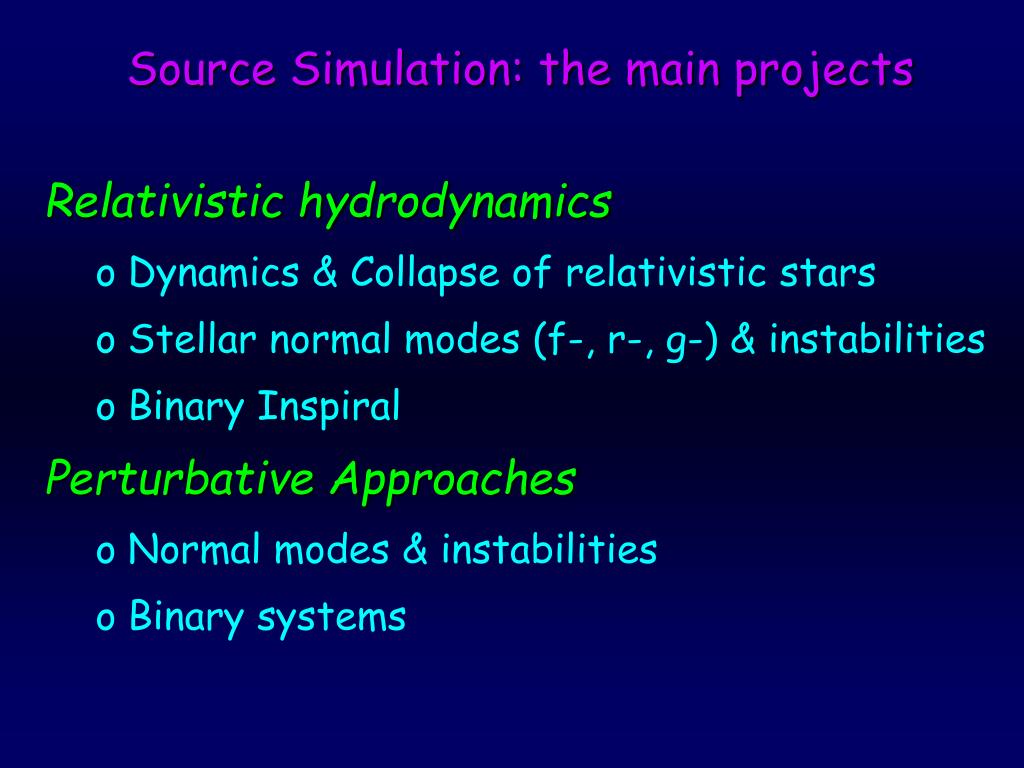 Source Simulation: the main projects

Relativistic hydrodynamics

o Dynamics & Collapse of relativistic stars

o Stellar normal modes (f-, r-, g-) & instabilities

o Binary Inspiral

Perturbative Approaches

o Normal modes & instabilities

o Binary systems